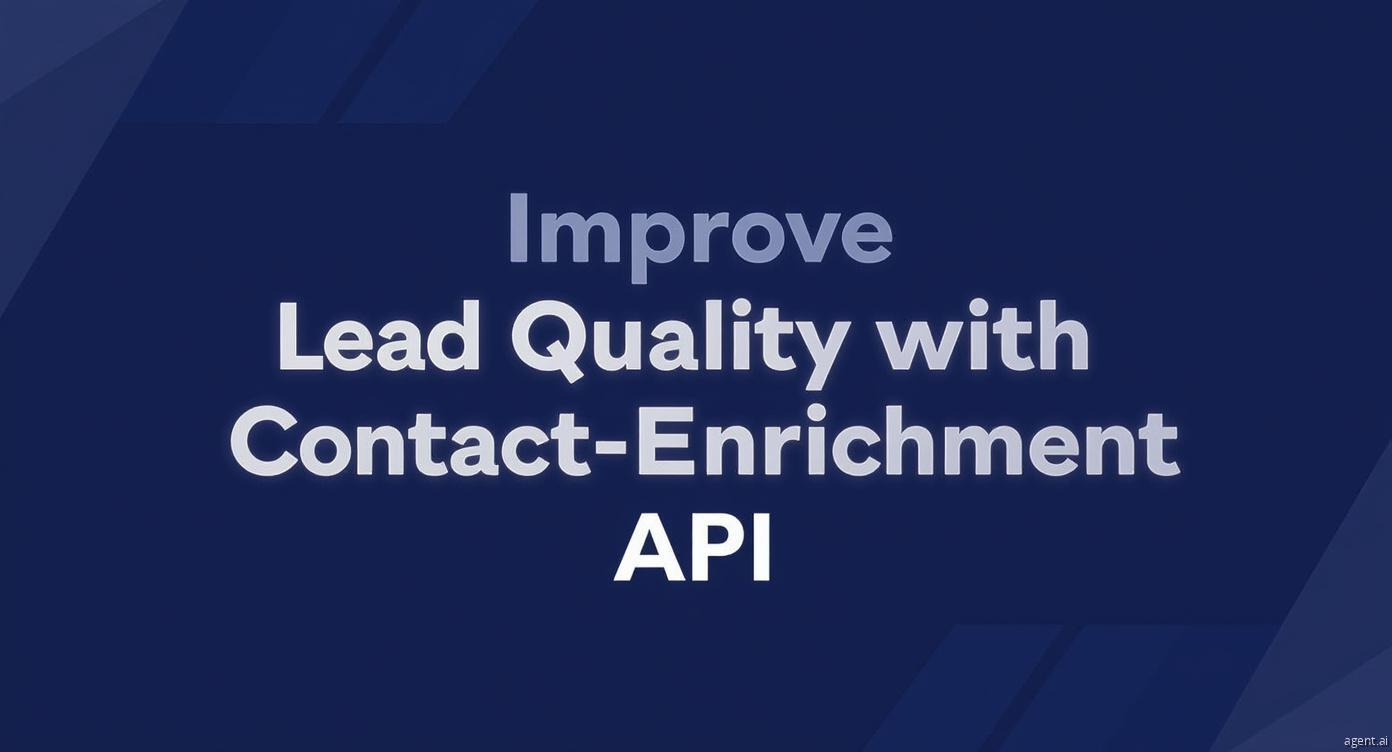 Improve
Lead Quality with
Contact-Enrichment
API

agent.ai